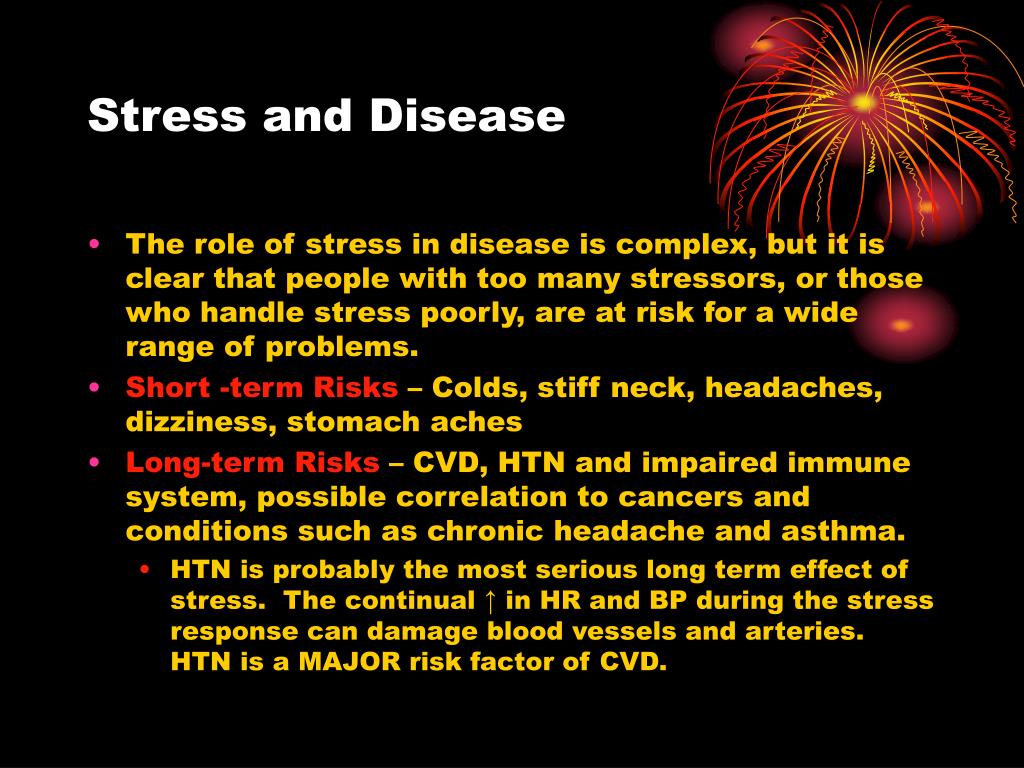 Stress and Disease

• The role of stress in disease is complex, but it is clear that people with too many stressors, or those who handle stress poorly, are at risk for a wide range of problems.
• Short -term Risks – Colds, stiff neck, headaches, dizziness, stomach aches
• Long-term Risks – CVD, HTN and impaired immune system, possible correlation to cancers and conditions such as chronic headache and asthma.
  • HTN is probably the most serious long term effect of stress. The continual ↑ in HR and BP during the stress response can damage blood vessels and arteries. HTN is a MAJOR risk factor of CVD.